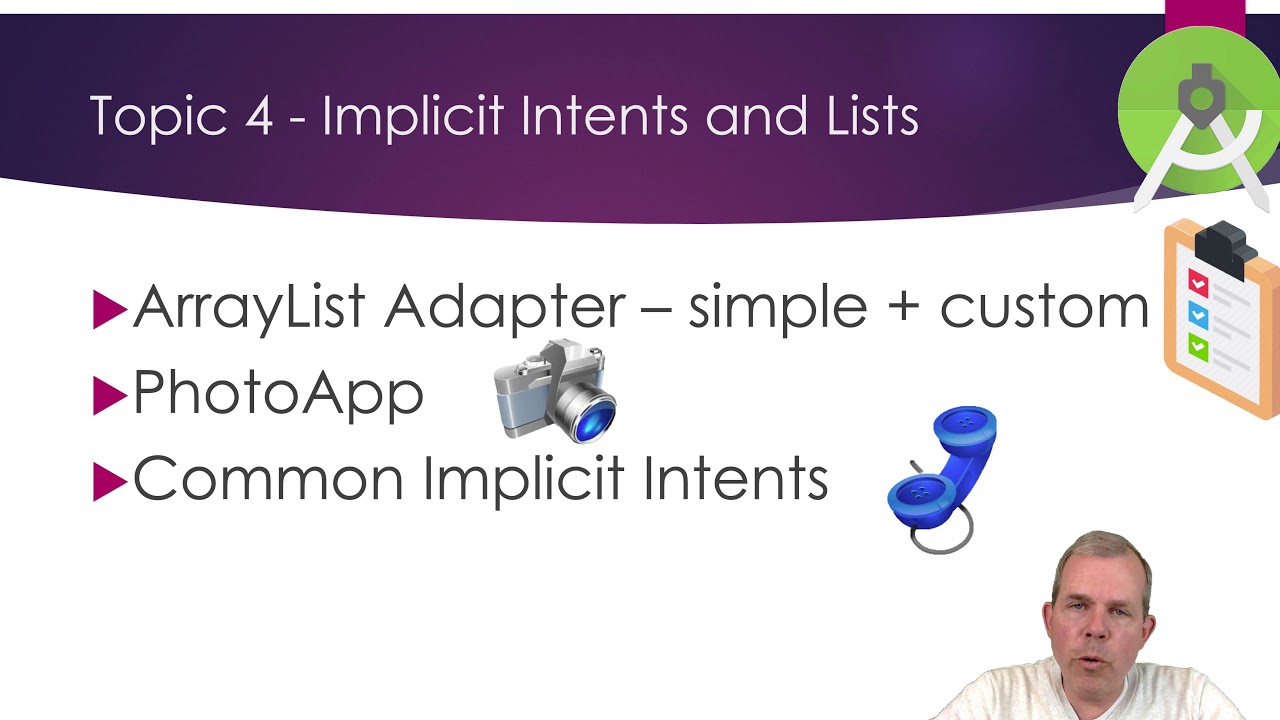 Topic 4 - Implicit Intents and Lists

▶ArrayList Adapter – simple + custom

▶PhotoApp

▶Common Implicit Intents